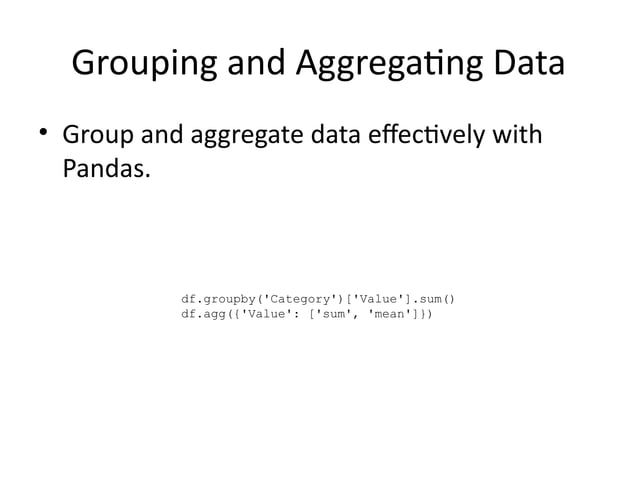 Grouping and Aggregating Data

• Group and aggregate data effectively with Pandas.

df.groupby('Category')['Value'].sum()
df.agg({'Value': ['sum', 'mean']})